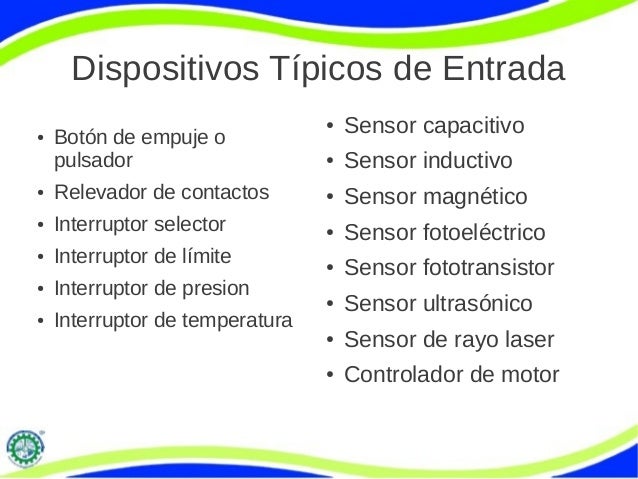 Dispositivos Típicos de Entrada

• Botón de empuje o pulsador
• Relevador de contactos
• Interruptor selector
• Interruptor de límite
• Interruptor de presion
• Interruptor de temperatura

• Sensor capacitivo
• Sensor inductivo
• Sensor magnético
• Sensor fotoeléctrico
• Sensor fototransistor
• Sensor ultrasónico
• Sensor de rayo laser
• Controlador de motor